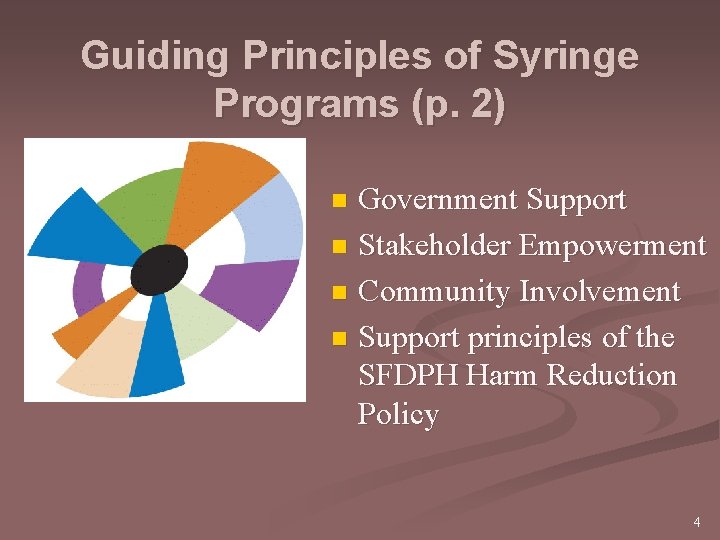 Guiding Principles of Syringe Programs (p. 2)

- Government Support
- Stakeholder Empowerment
- Community Involvement
- Support principles of the SFDPH Harm Reduction Policy

4